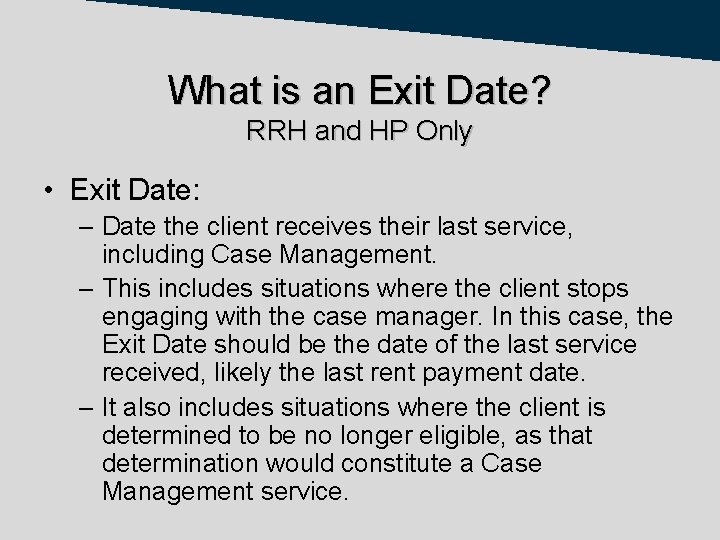 What is an Exit Date?
RRH and HP Only

• Exit Date:
– Date the client receives their last service, including Case Management.
– This includes situations where the client stops engaging with the case manager. In this case, the Exit Date should be the date of the last service received, likely the last rent payment date.
– It also includes situations where the client is determined to be no longer eligible, as that determination would constitute a Case Management service.